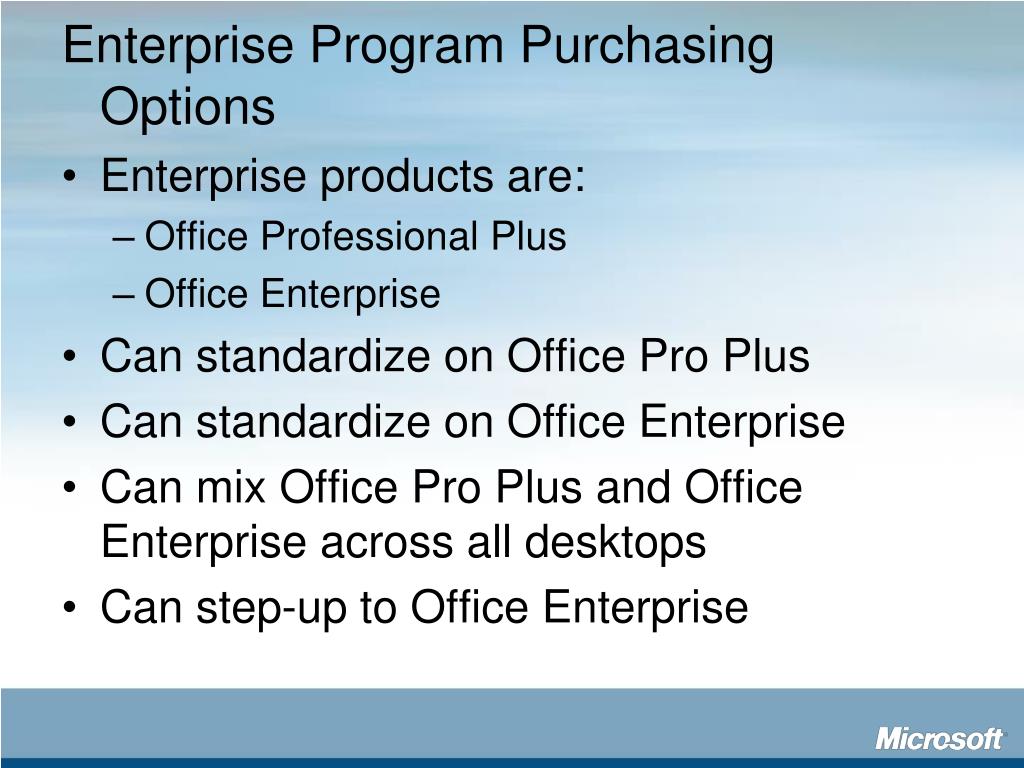 Enterprise Program Purchasing Options

• Enterprise products are:
– Office Professional Plus
– Office Enterprise
• Can standardize on Office Pro Plus
• Can standardize on Office Enterprise
• Can mix Office Pro Plus and Office Enterprise across all desktops
• Can step-up to Office Enterprise

Microsoft